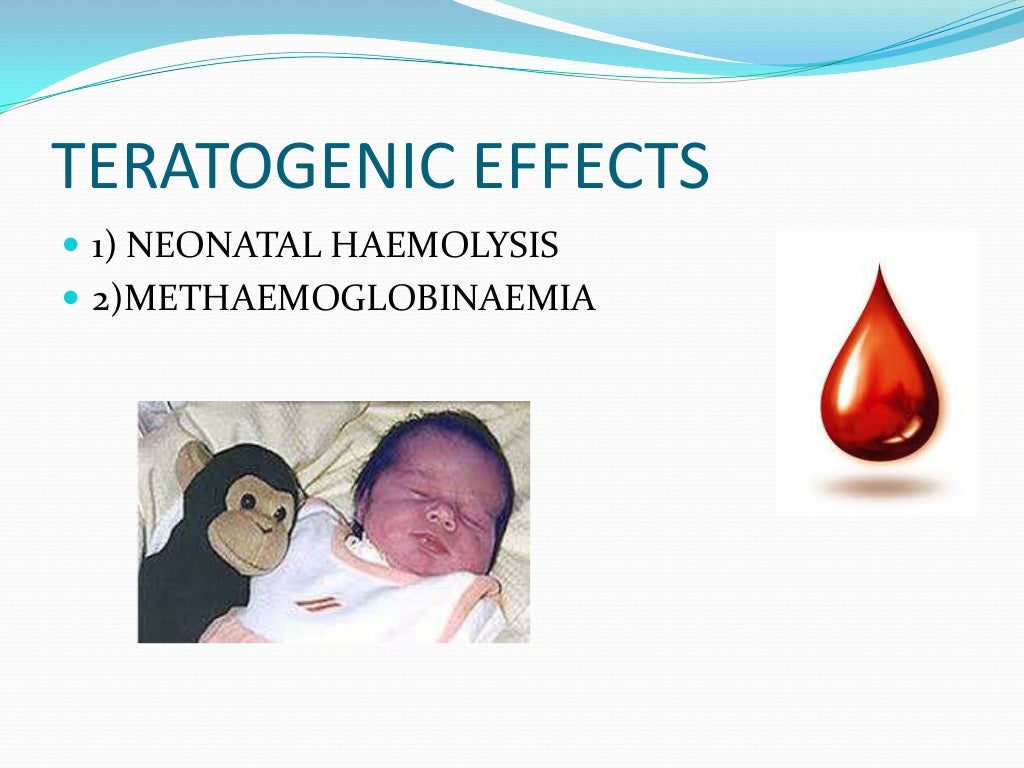 TERATOGENIC EFFECTS

1) NEONATAL HAEMOLYSIS
2)METHAEMOGLOBINAEMIA